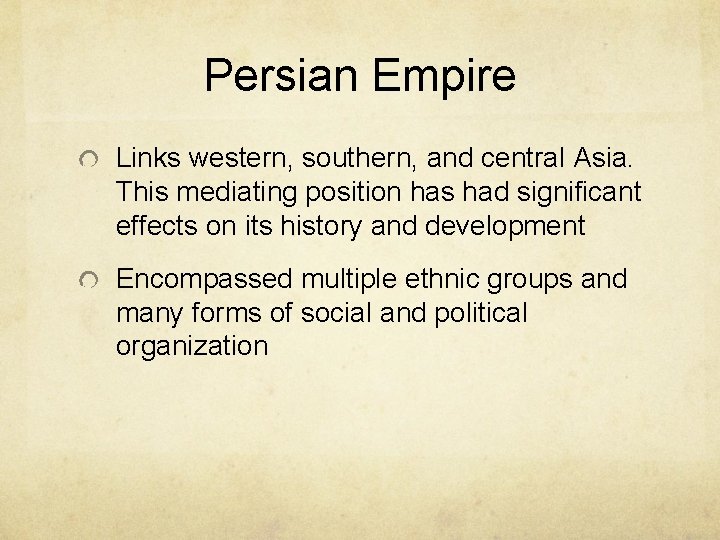 Persian Empire

Links western, southern, and central Asia. This mediating position has had significant effects on its history and development

Encompassed multiple ethnic groups and many forms of social and political organization